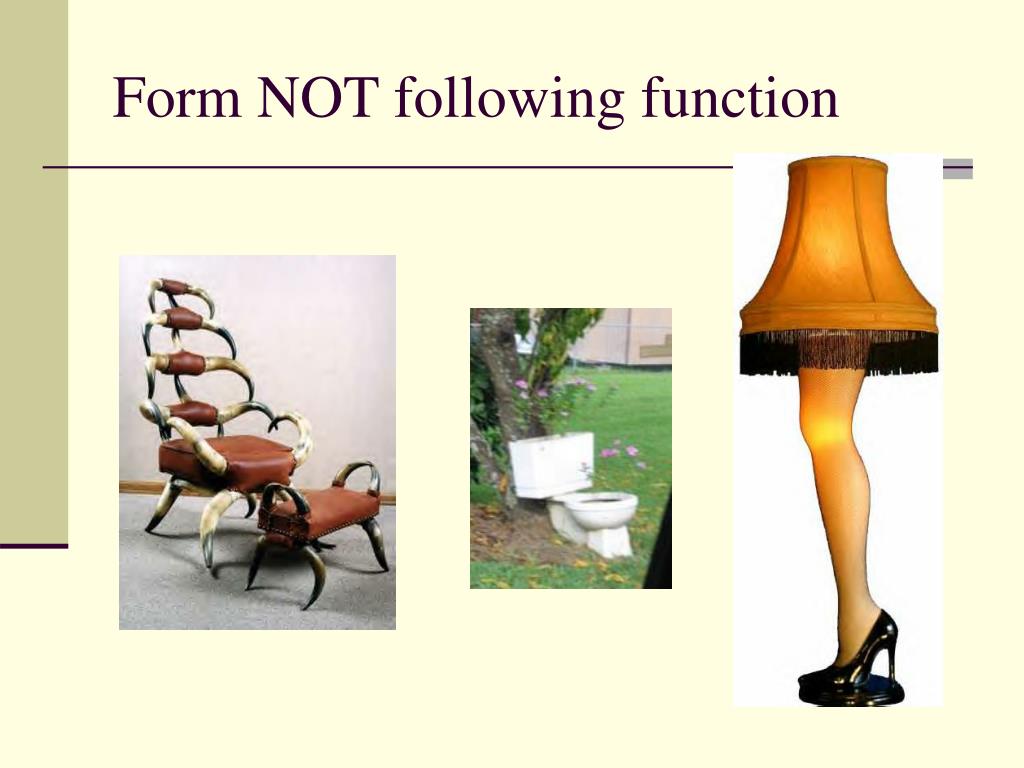 Form NOT following function